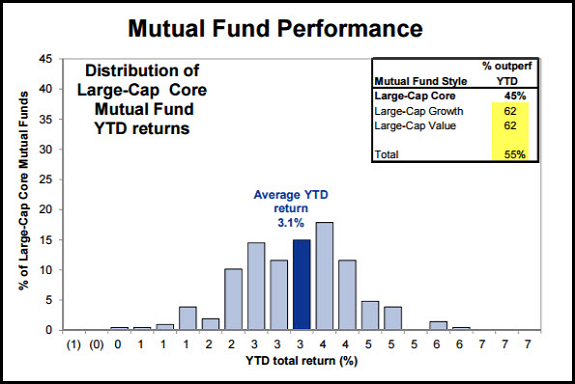 Mutual Fund Performance

Distribution of Large-Cap Core Mutual Fund YTD returns

| Mutual Fund Style | % outperf YTD |
|---|---|
| Large-Cap Core | 45% |
| Large-Cap Growth | 62 |
| Large-Cap Value | 62 |
| Total | 55% |

Average YTD return 3.1%

% of Large-Cap Core Mutual Funds

45
40
35
30
25
20
15
10
5
0

(1) (0) 0 1 1 1 2 2 3 3 3 4 4 5 5 5 6 6 7 7 7

YTD total return (%)